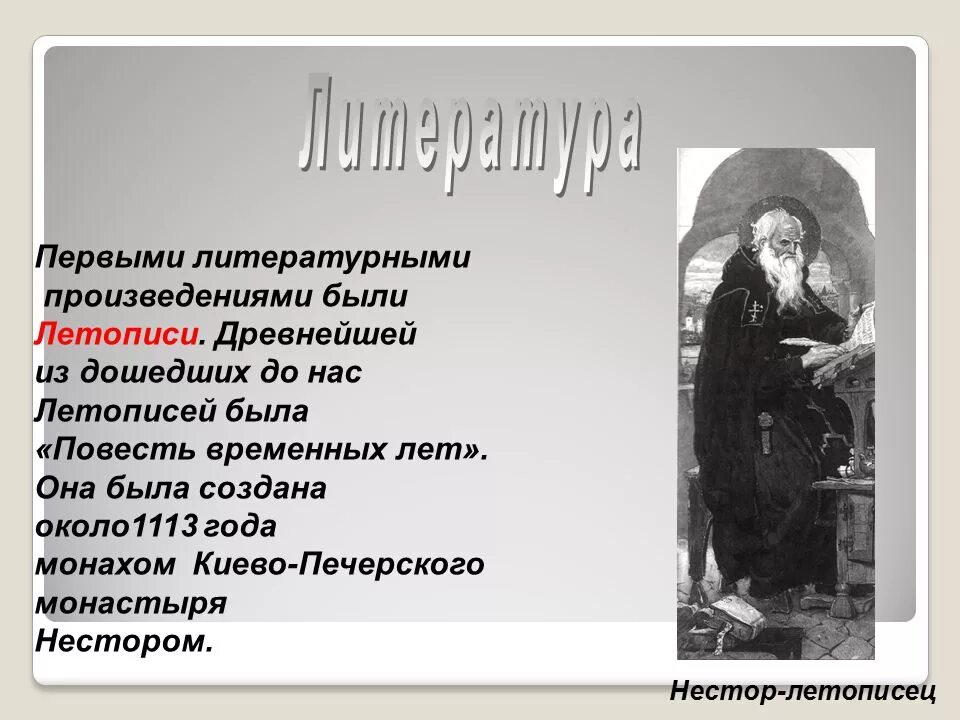 Литература

Первыми литературными произведениями были Летописи. Древнейшей из дошедших до нас Летописей была «Повесть временных лет». Она была создана около1113 года монахом Киево-Печерского монастыря Нестором.

Нестор-летописец